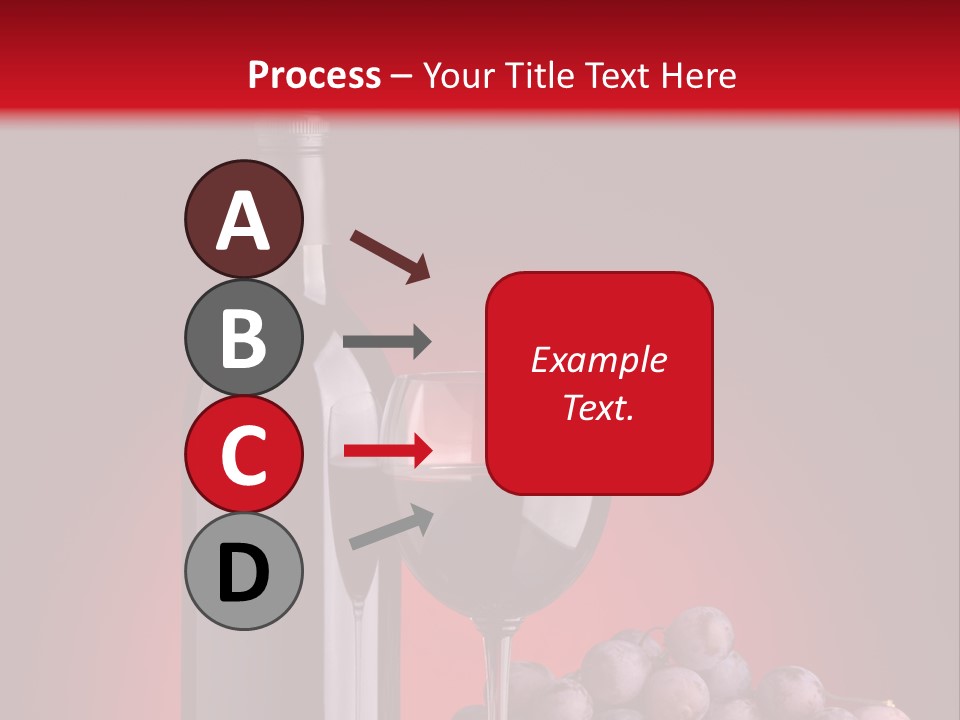 Process – Your Title Text Here

A

B

C

D

Example Text.